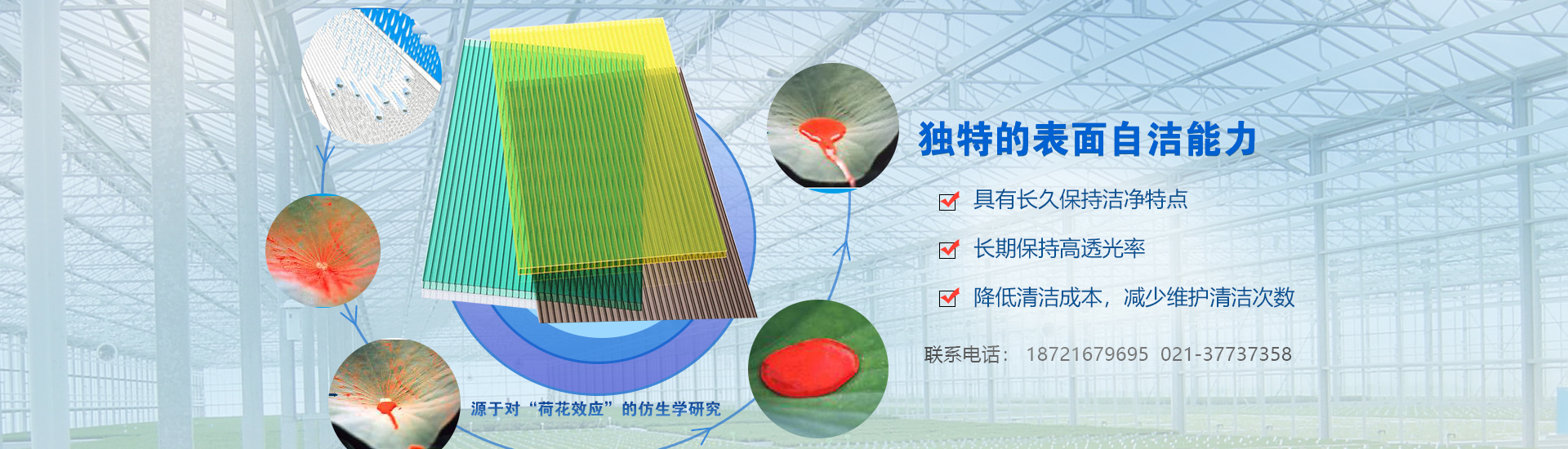 源于对“荷花效应”的仿生学研究

独特的表面自洁能力

具有长久保持洁净特点

长期保持高透光率

降低清洁成本，减少维护清洁次数

联系电话： 18721679695 021-37737358